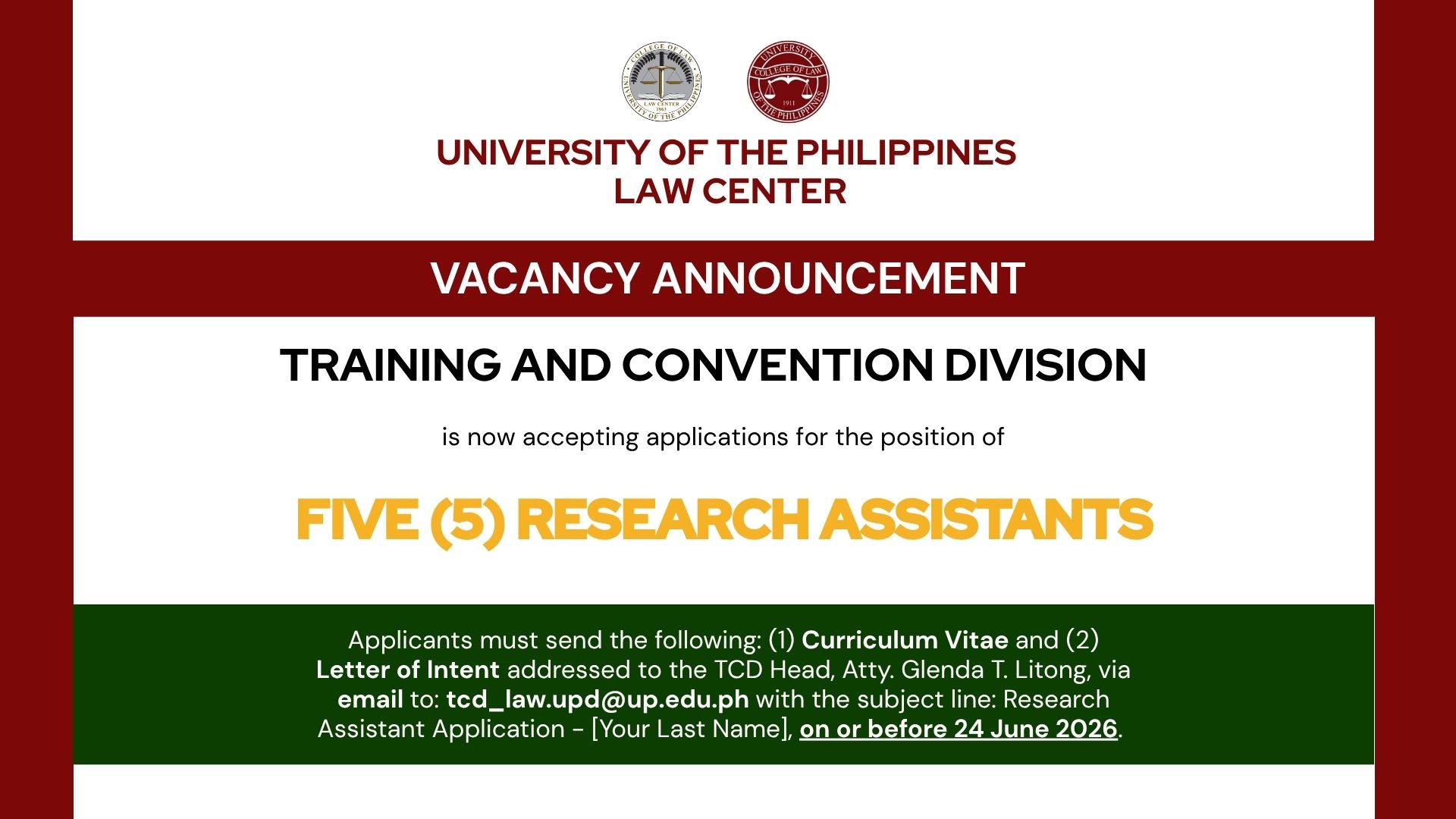 COLLEGE OF LAW
LAW CENTER
1963
UNIVERSITY OF THE PHILIPPINES

UNIVERSITY
COLLEGE OF LAW
1911
OF THE PHILIPPINES

UNIVERSITY OF THE PHILIPPINES
LAW CENTER

VACANCY ANNOUNCEMENT

TRAINING AND CONVENTION DIVISION

is now accepting applications for the position of

FIVE (5) RESEARCH ASSISTANTS

Applicants must send the following: (1) Curriculum Vitae and (2) Letter of Intent addressed to the TCD Head, Atty. Glenda T. Litong, via email to: tcd_law.upd@up.edu.ph with the subject line: Research Assistant Application - [Your Last Name], on or before 24 June 2026.